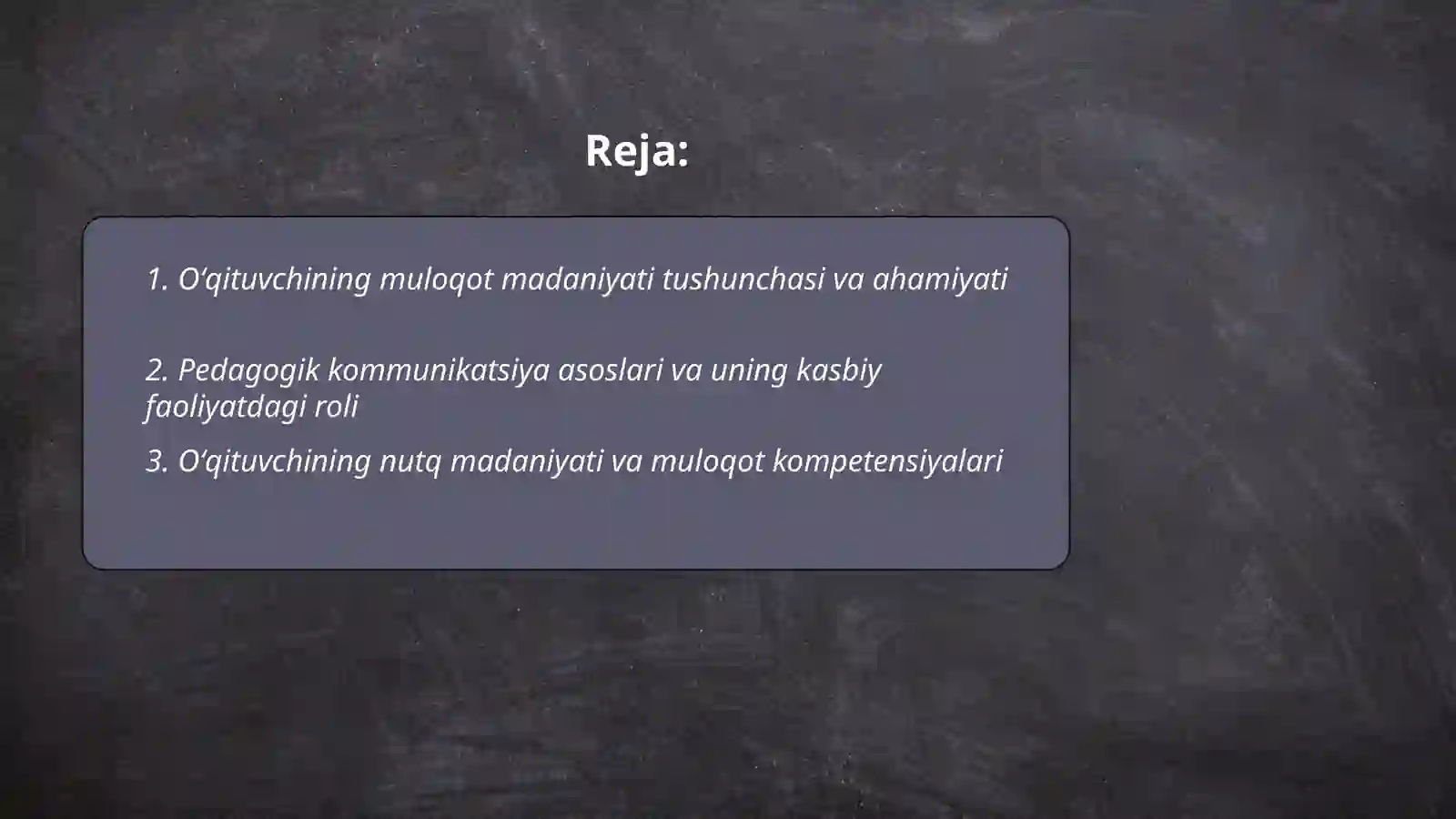 Reja:

1. O‘qituvchining muloqot madaniyati tushunchasi va ahamiyati

2. Pedagogik kommunikatsiya asoslari va uning kasbiy faoliyatdagi roli

3. O‘qituvchining nutq madaniyati va muloqot kompetensiyalari